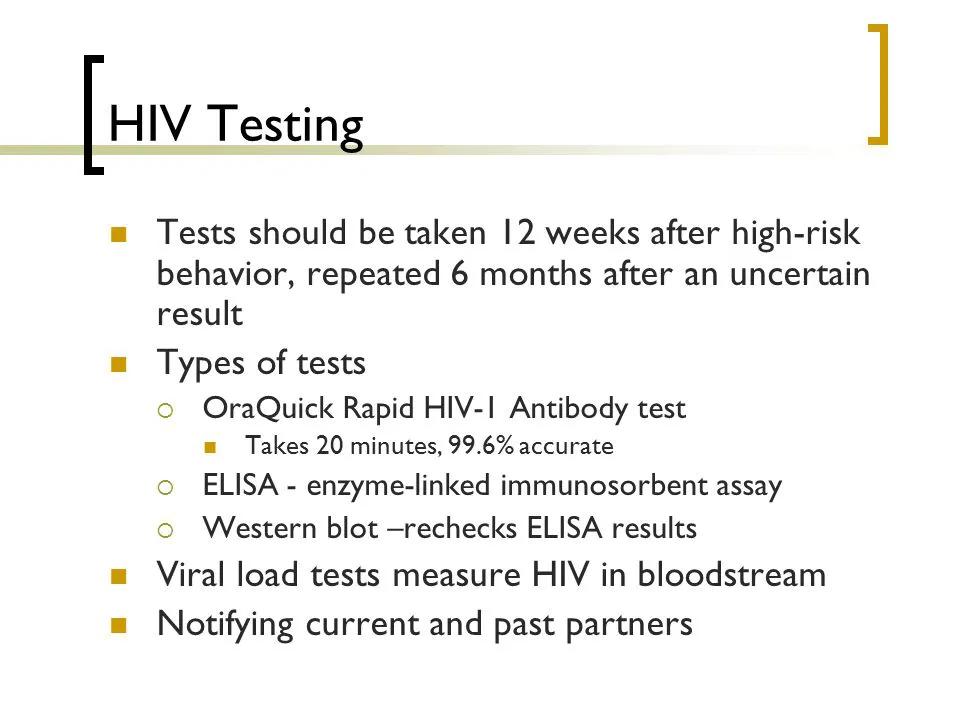 HIV Testing

- Tests should be taken 12 weeks after high-risk behavior, repeated 6 months after an uncertain result
- Types of tests
  - OraQuick Rapid HIV-1 Antibody test
    - Takes 20 minutes, 99.6% accurate
  - ELISA - enzyme-linked immunosorbent assay
  - Western blot –rechecks ELISA results
- Viral load tests measure HIV in bloodstream
- Notifying current and past partners